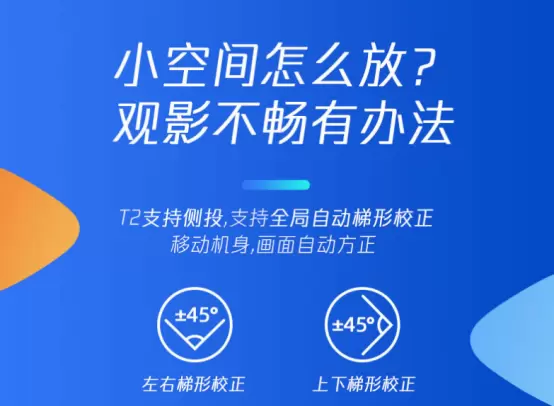 小空间怎么放？
观影不畅有办法

T2支持侧投,支持全局自动梯形校正
移动机身,画面自动方正

±45°
左右梯形校正

±45°
上下梯形校正